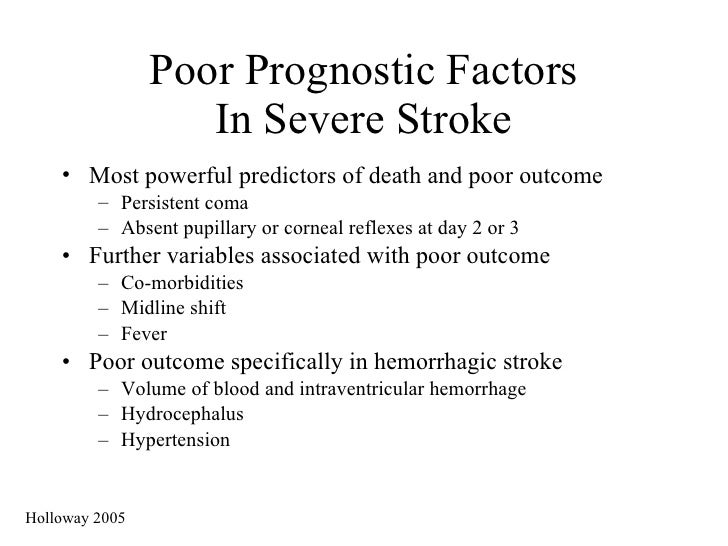 Poor Prognostic Factors
In Severe Stroke

• Most powerful predictors of death and poor outcome
– Persistent coma
– Absent pupillary or corneal reflexes at day 2 or 3
• Further variables associated with poor outcome
– Co-morbidities
– Midline shift
– Fever
• Poor outcome specifically in hemorrhagic stroke
– Volume of blood and intraventricular hemorrhage
– Hydrocephalus
– Hypertension

Holloway 2005